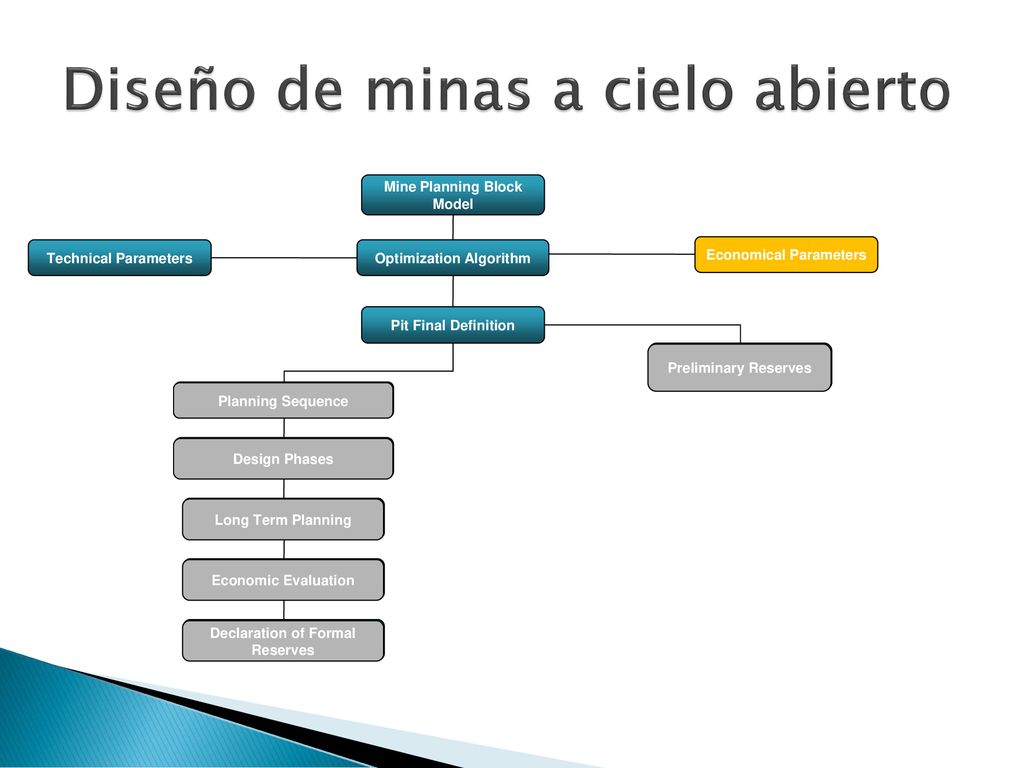 Diseño de minas a cielo abierto

Mine Planning Block Model

Technical Parameters

Optimization Algorithm

Economical Parameters

Pit Final Definition

Preliminary Reserves

Planning Sequence

Design Phases

Long Term Planning

Economic Evaluation

Declaration of Formal Reserves